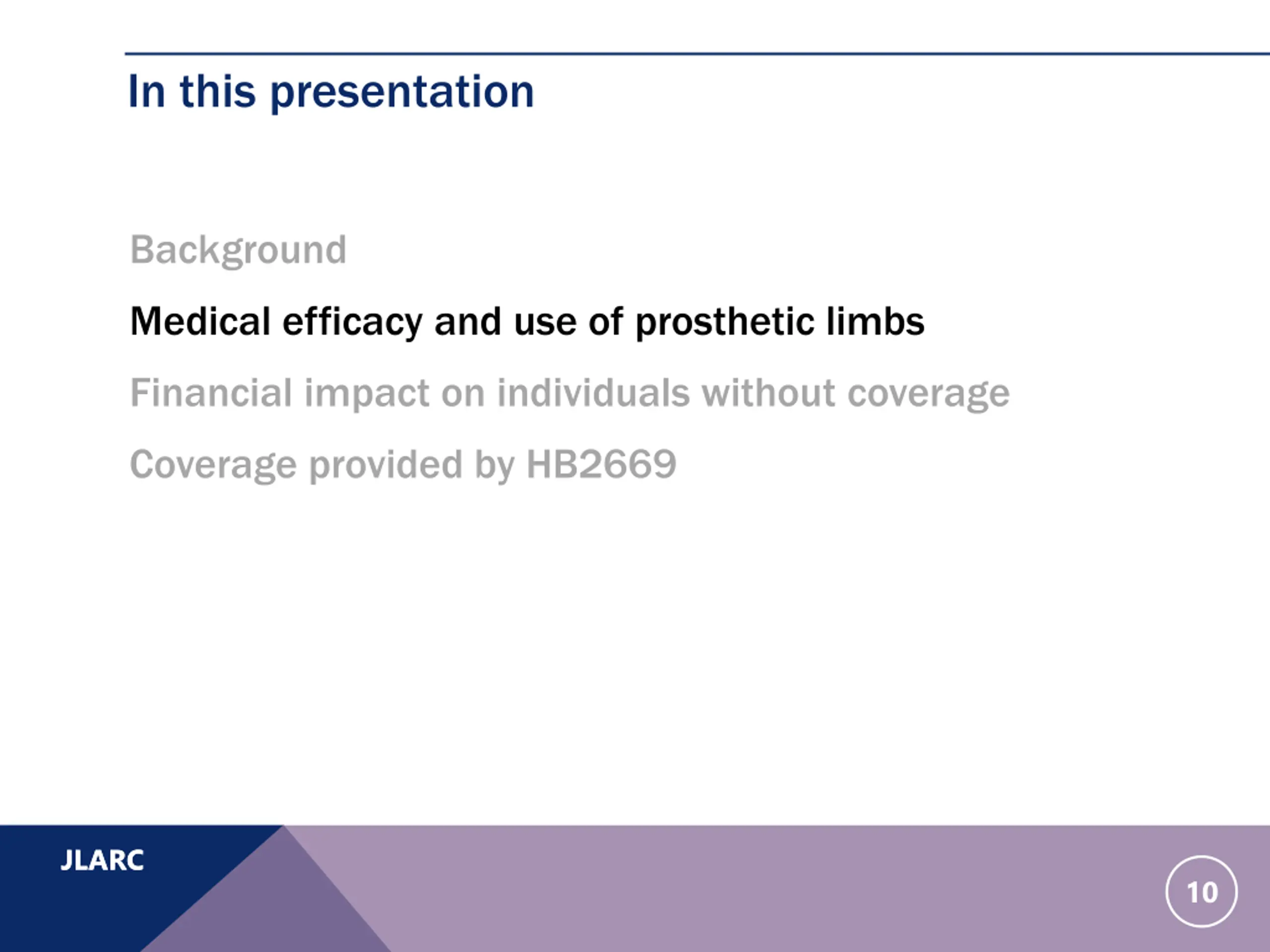 In this presentation

Background

Medical efficacy and use of prosthetic limbs

Financial impact on individuals without coverage

Coverage provided by HB2669

JLARC

10